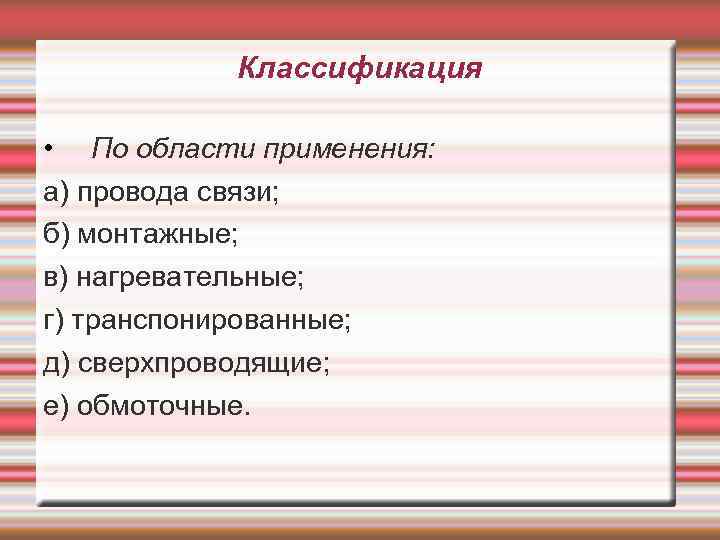 Классификация

• По области применения:
а) провода связи;
б) монтажные;
в) нагревательные;
г) транспонированные;
д) сверхпроводящие;
е) обмоточные.